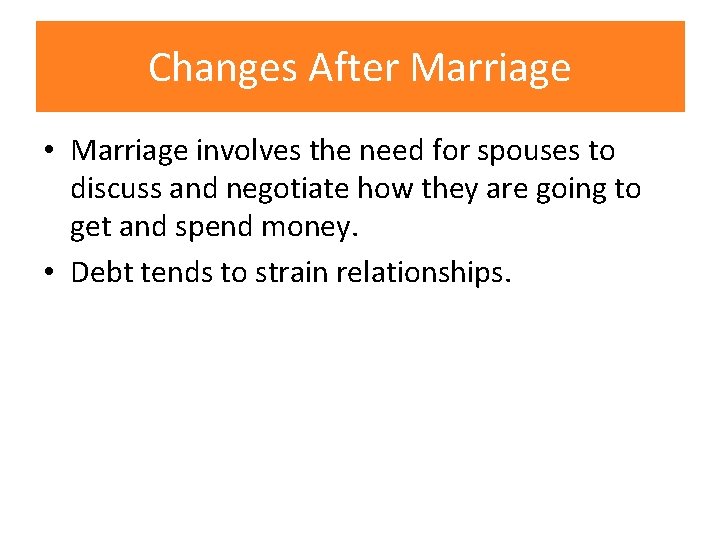 Changes After Marriage

• Marriage involves the need for spouses to discuss and negotiate how they are going to get and spend money.
• Debt tends to strain relationships.